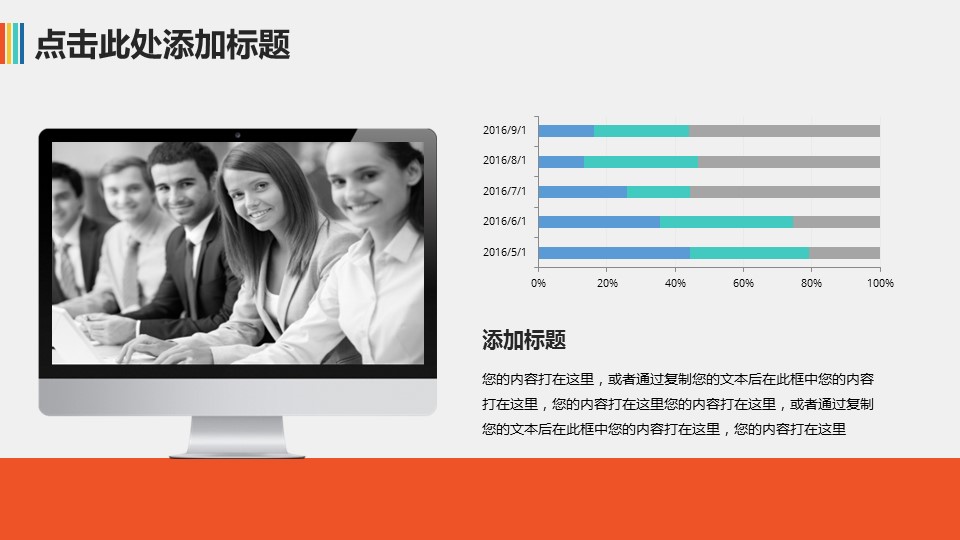 点击此处添加标题

2016/9/1
2016/8/1
2016/7/1
2016/6/1
2016/5/1

0% 20% 40% 60% 80% 100%

添加标题

您的内容打在这里，或者通过复制您的文本后在此框中您的内容打在这里，您的内容打在这里您的内容打在这里，或者通过复制您的文本后在此框中您的内容打在这里，您的内容打在这里